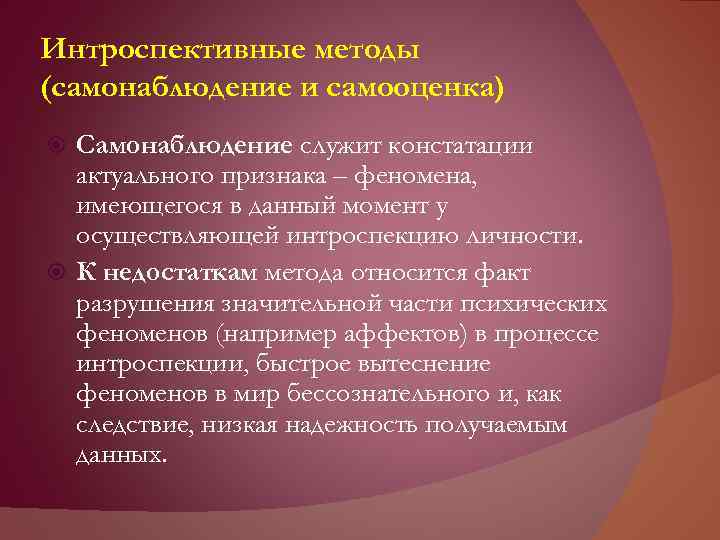 Интроспективные методы (самонаблюдение и самооценка)

Самонаблюдение служит констатации актуального признака – феномена, имеющегося в данный момент у осуществляющей интроспекцию личности.

К недостаткам метода относится факт разрушения значительной части психических феноменов (например аффектов) в процессе интроспекции, быстрое вытеснение феноменов в мир бессознательного и, как следствие, низкая надежность получаемым данных.